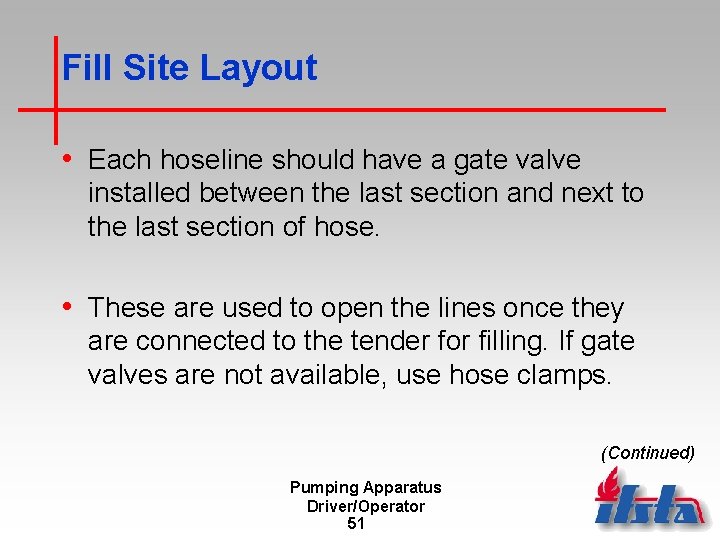 Fill Site Layout

• Each hoseline should have a gate valve installed between the last section and next to the last section of hose.

• These are used to open the lines once they are connected to the tender for filling. If gate valves are not available, use hose clamps.

(Continued)

Pumping Apparatus Driver/Operator
51

ifsta